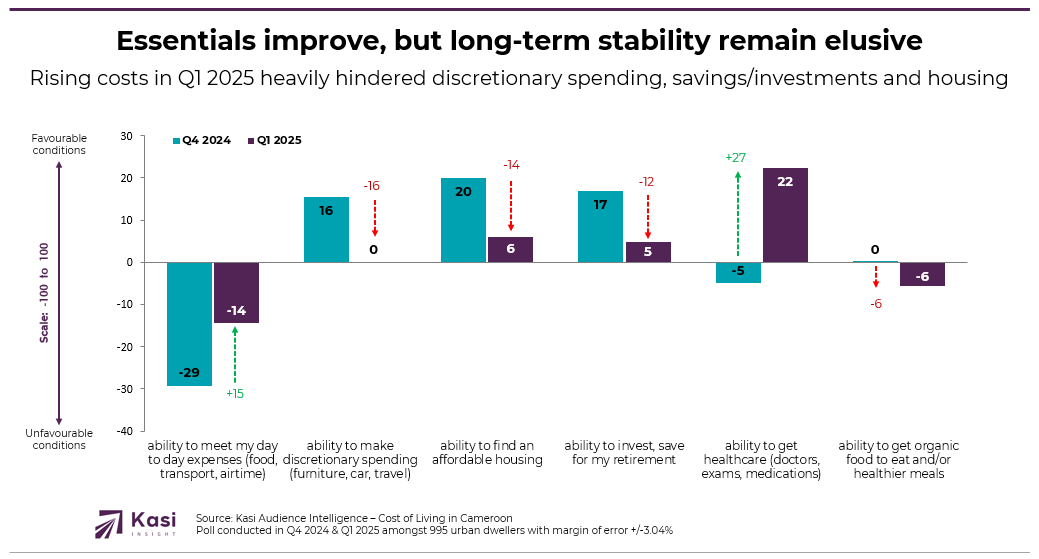 Essentials improve, but long-term stability remain elusive
Rising costs in Q1 2025 heavily hindered discretionary spending, savings/investments and housing

Favourable conditions
Scale: -100 to 100
Unfavourable conditions

Q4 2024 Q1 2025

30
20
10
0
-10
-20
-30
-40

-29 -14 +15
16 0 -16
20 6 -14
17 5 -12
-5 22 +27
0 -6 -6

ability to meet my day to day expenses (food, transport, airtime)
ability to make discretionary spending (furniture, car, travel)
ability to find an affordable housing
ability to invest, save for my retirement
ability to get healthcare (doctors, exams, medications)
ability to get organic food to eat and/or healthier meals

Kasi INSIGHT
Source: Kasi Audience Intelligence – Cost of Living in Cameroon
Poll conducted in Q4 2024 & Q1 2025 amongst 995 urban dwellers with margin of error +/-3.04%